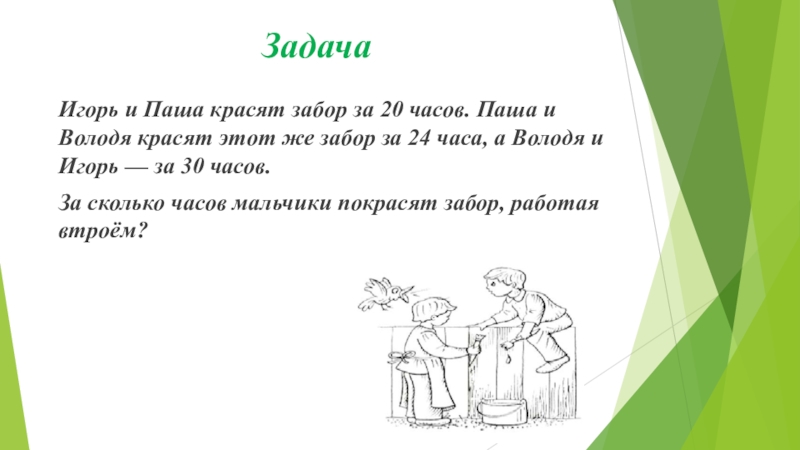 Задача

Игорь и Паша красят забор за 20 часов. Паша и Володя красят этот же забор за 24 часа, а Володя и Игорь — за 30 часов.

За сколько часов мальчики покрасят забор, работая втроём?